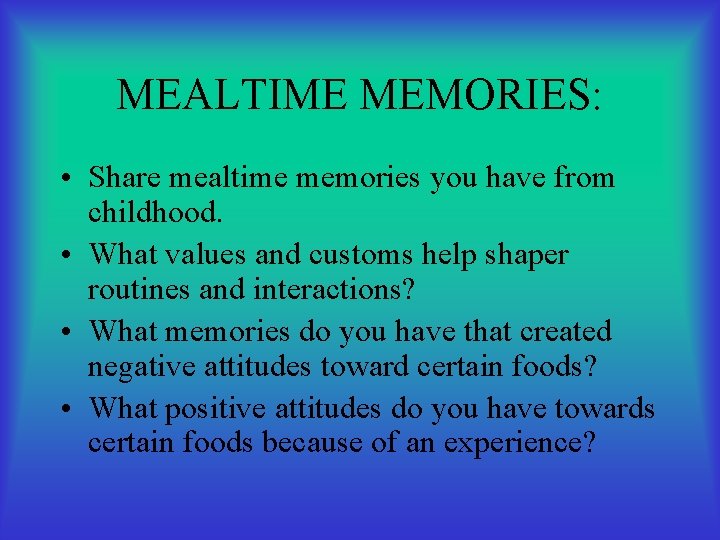 MEALTIME MEMORIES:

• Share mealtime memories you have from childhood.
• What values and customs help shaper routines and interactions?
• What memories do you have that created negative attitudes toward certain foods?
• What positive attitudes do you have towards certain foods because of an experience?